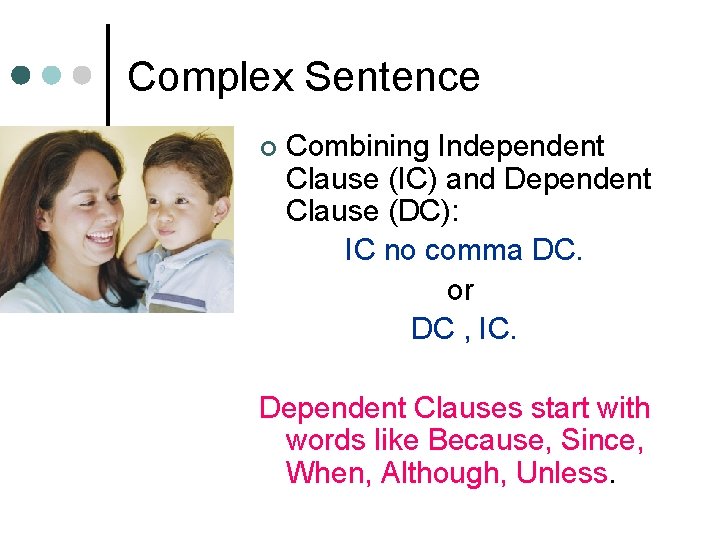 Complex Sentence

Combining Independent Clause (IC) and Dependent Clause (DC):

IC no comma DC.

or

DC , IC.

Dependent Clauses start with words like Because, Since, When, Although, Unless.